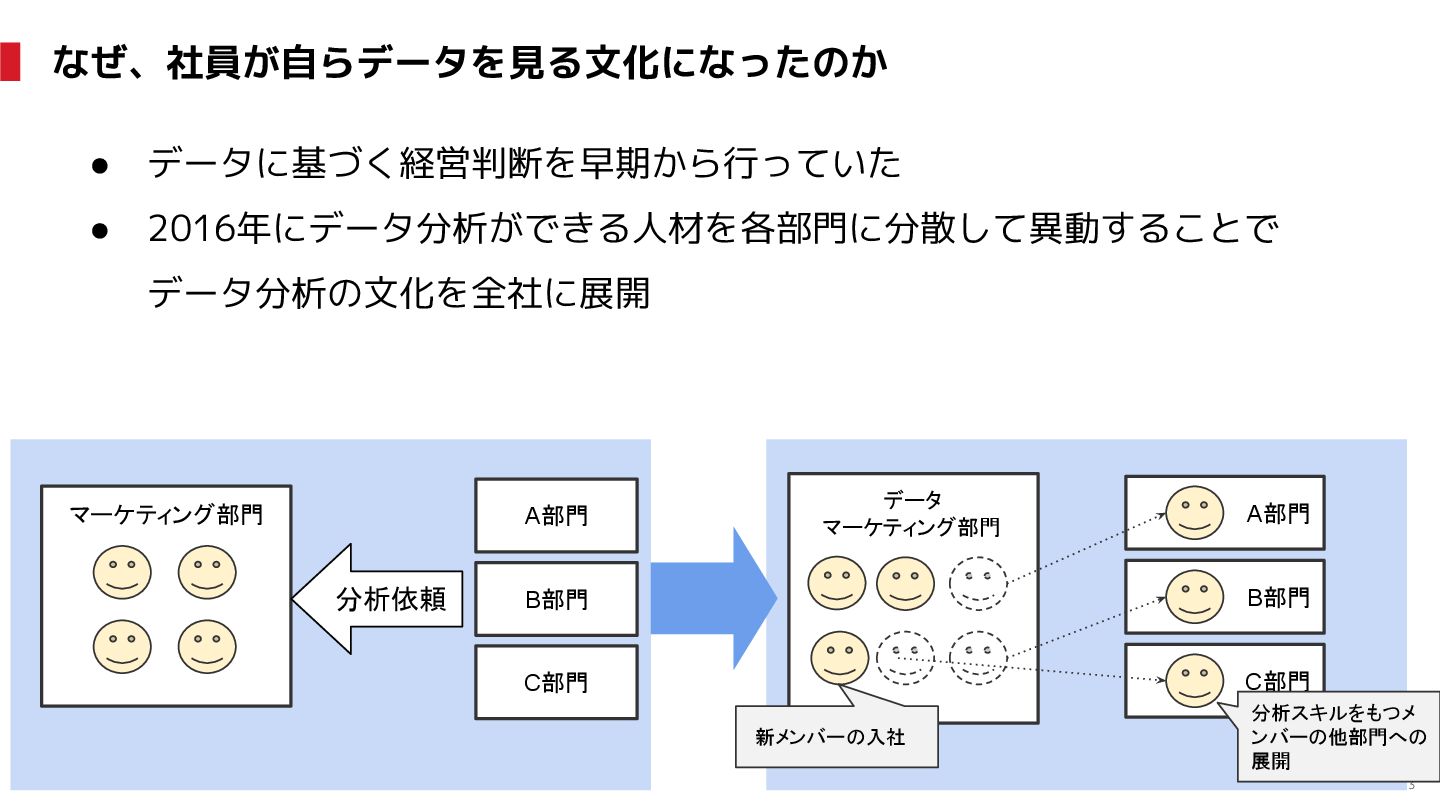 なぜ、社員が自らデータを見る文化になったのか

● データに基づく経営判断を早期から行っていた
● 2016年にデータ分析ができる人材を各部門に分散して異動することでデータ分析の文化を全社に展開

マーケティング部門

分析依頼

A部門

B部門

C部門

データ
マーケティング部門

新メンバーの入社

A部門

B部門

C部門

分析スキルをもつメンバーの他部門への展開

5